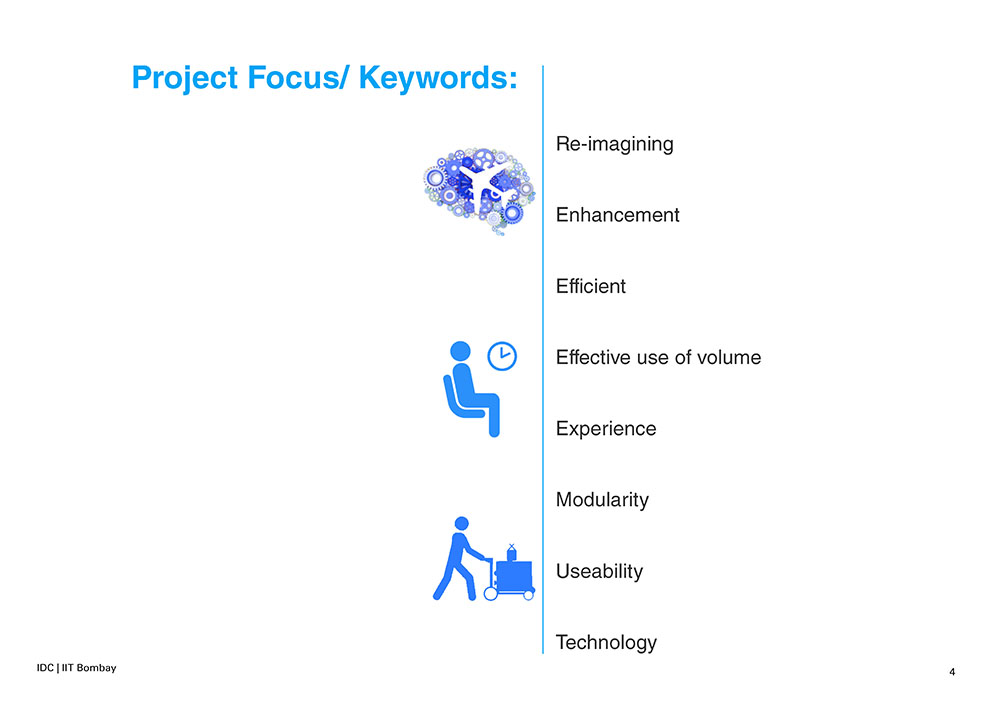 Project Focus/ Keywords:

Re-imagining

Enhancement

Efficient

Effective use of volume

Experience

Modularity

Useability

Technology

IDC | IIT Bombay

4